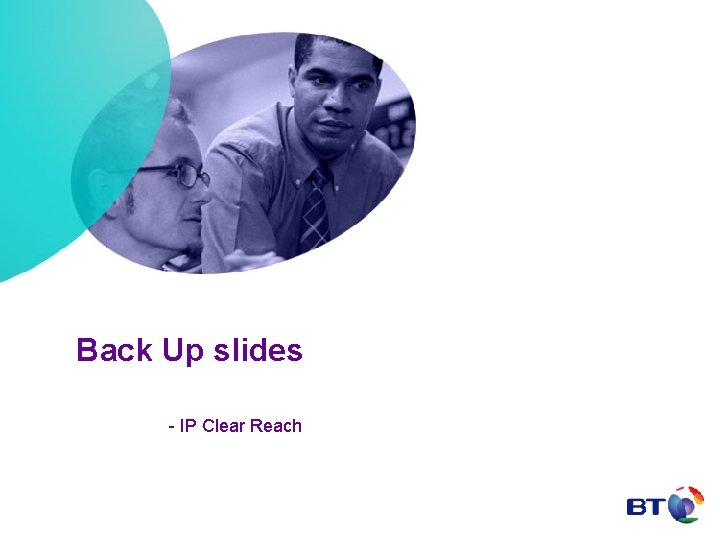 Back Up slides

- IP Clear Reach

BT